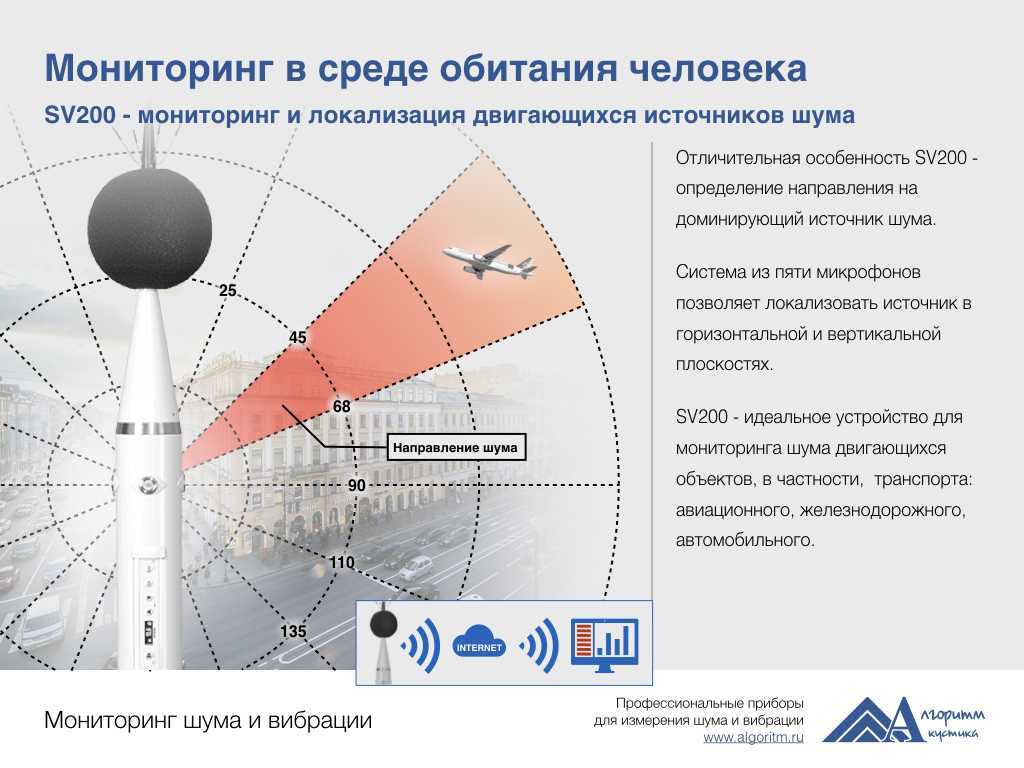 Мониторинг в среде обитания человека

SV200 - мониторинг и локализация двигающихся источников шума

25

45

68

Направление шума

90

110

135

INTERNET

Отличительная особенность SV200 - определение направления на доминирующий источник шума.

Система из пяти микрофонов позволяет локализовать источник в горизонтальной и вертикальной плоскостях.

SV200 - идеальное устройство для мониторинга шума двигающихся объектов, в частности, транспорта: авиационного, железнодорожного, автомобильного.

Мониторинг шума и вибрации

Профессиональные приборы для измерения шума и вибрации www.algoritm.ru

Алгоритм Акустика